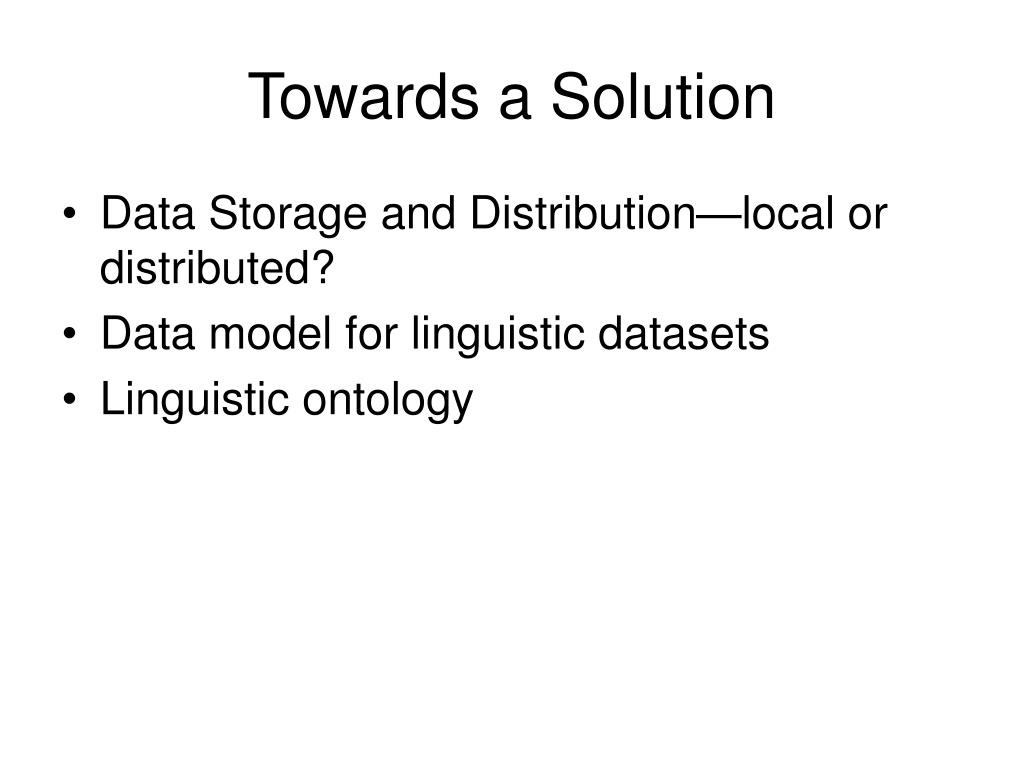 Towards a Solution

• Data Storage and Distribution—local or distributed?
• Data model for linguistic datasets
• Linguistic ontology